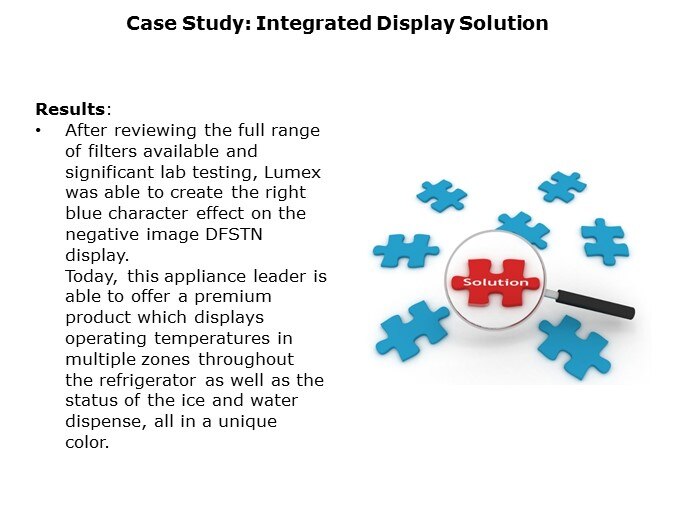 Case Study: Integrated Display Solution

Results:

• After reviewing the full range of filters available and significant lab testing, Lumex was able to create the right blue character effect on the negative image DFSTN display.
Today, this appliance leader is able to offer a premium product which displays operating temperatures in multiple zones throughout the refrigerator as well as the status of the ice and water dispense, all in a unique color.

Solution